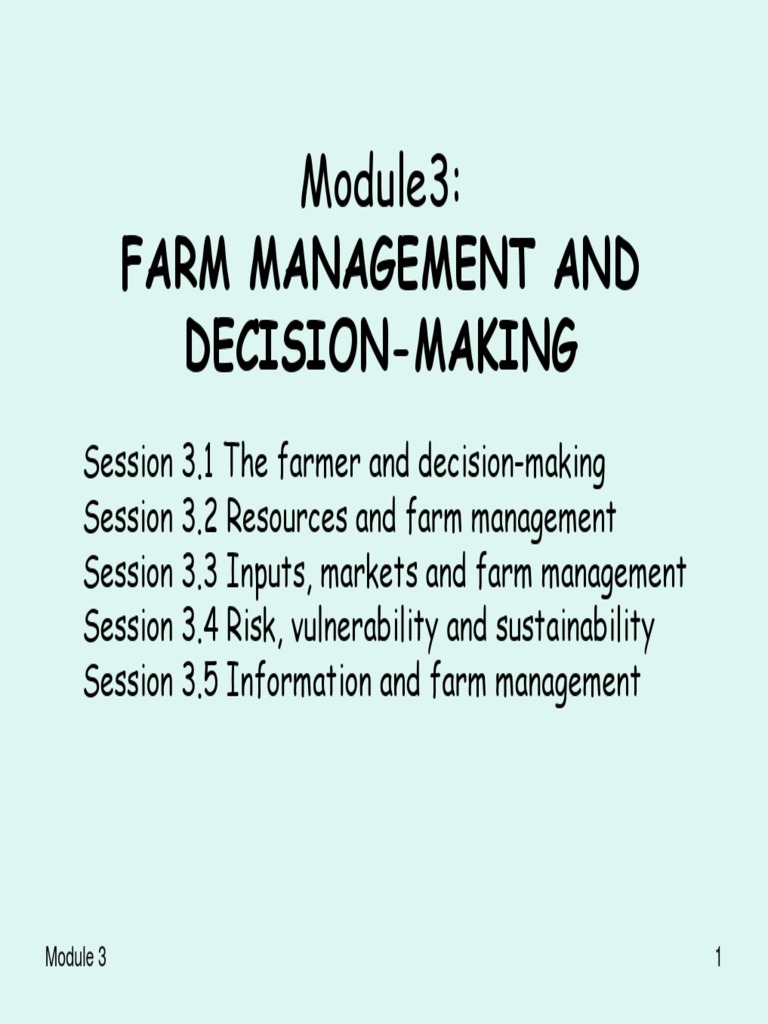 Module3:
FARM MANAGEMENT AND DECISION-MAKING

Session 3.1 The farmer and decision-making
Session 3.2 Resources and farm management
Session 3.3 Inputs, markets and farm management
Session 3.4 Risk, vulnerability and sustainability
Session 3.5 Information and farm management

Module 3

1